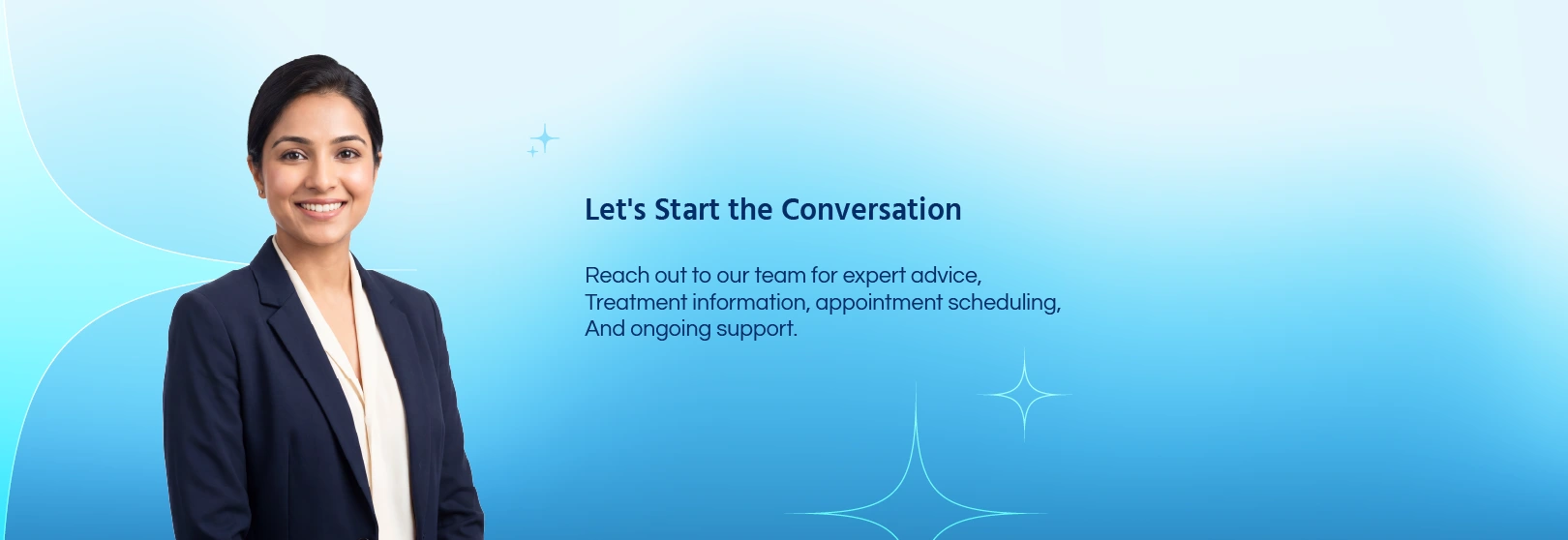 Let's Start the Conversation

Reach out to our team for expert advice, Treatment information, appointment scheduling, And ongoing support.